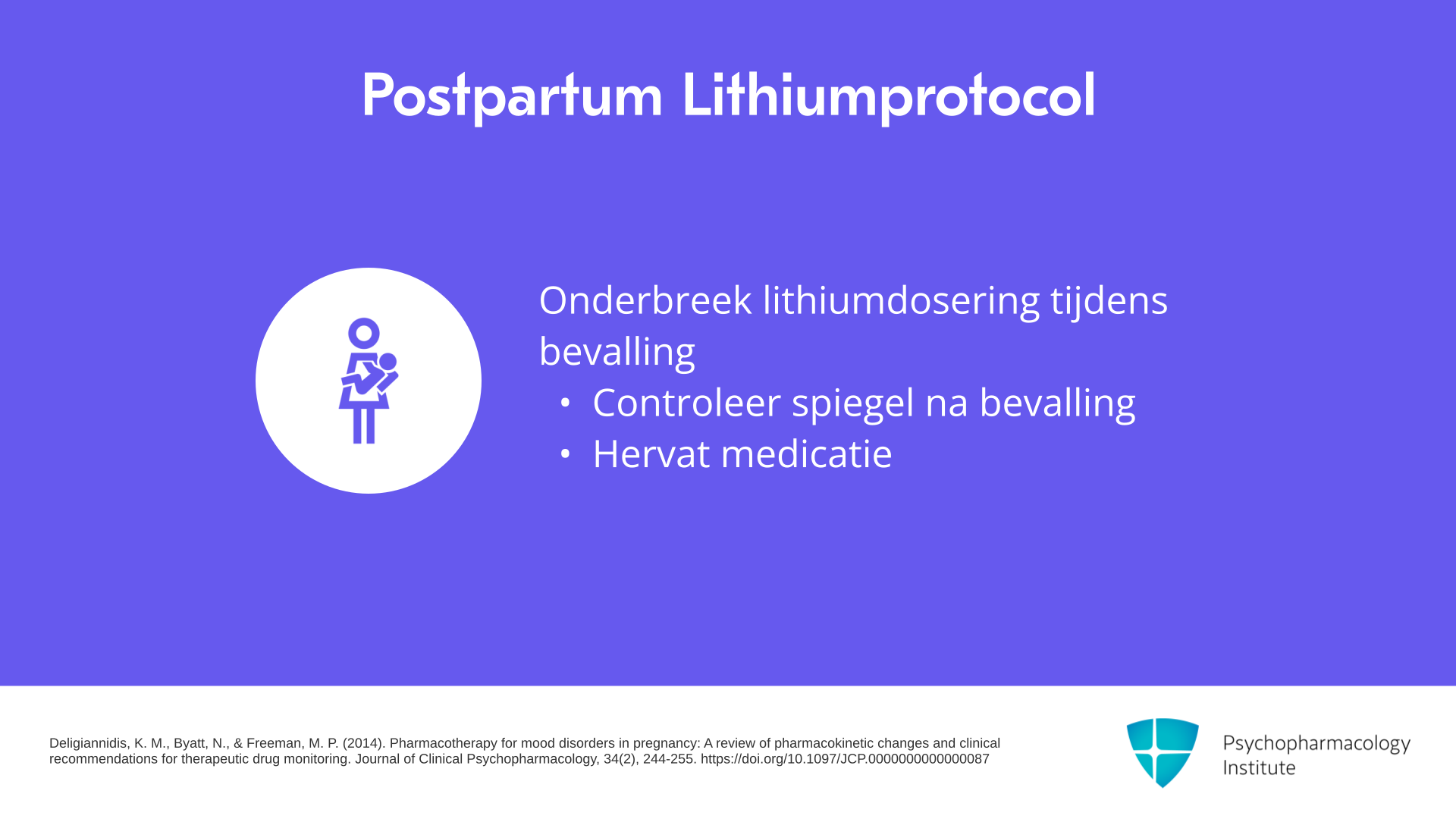 Postpartum Lithiumprotocol

Onderbreek lithiumdosering tijdens bevalling

• Controleer spiegel na bevalling
• Hervat medicatie

Deligiannidis, K. M., Byatt, N., & Freeman, M. P. (2014). Pharmacotherapy for mood disorders in pregnancy: A review of pharmacokinetic changes and clinical recommendations for therapeutic drug monitoring. Journal of Clinical Psychopharmacology, 34(2), 244-255. https://doi.org/10.1097/JCP.0000000000000087

Psychopharmacology Institute